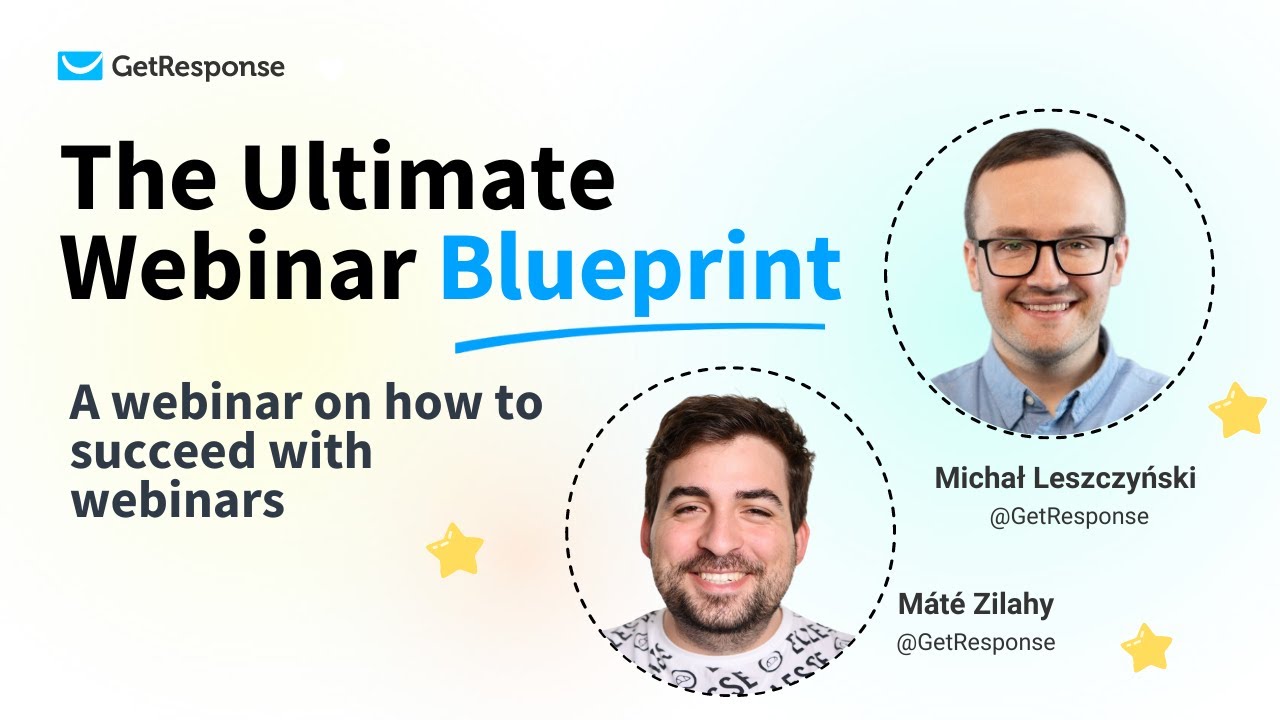 GetResponse

The Ultimate Webinar Blueprint

A webinar on how to succeed with webinars

Michał Leszczyński
@GetResponse

Máté Zilahy
@GetResponse